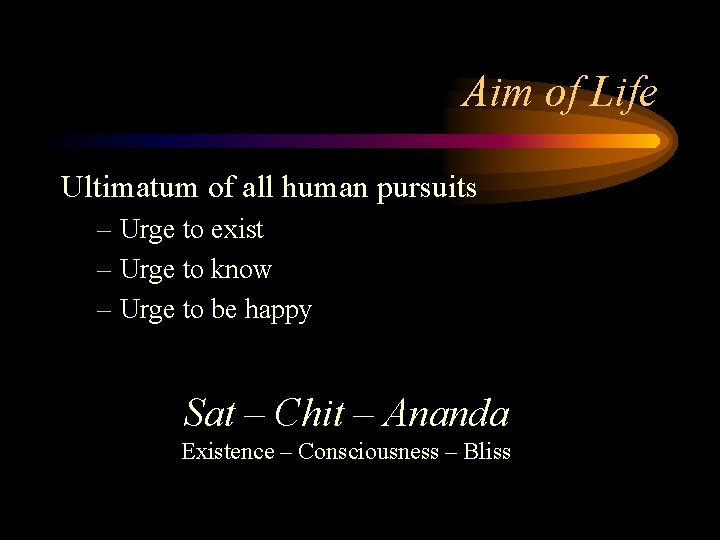 Aim of Life

Ultimatum of all human pursuits

– Urge to exist
– Urge to know
– Urge to be happy

Sat – Chit – Ananda
Existence – Consciousness – Bliss